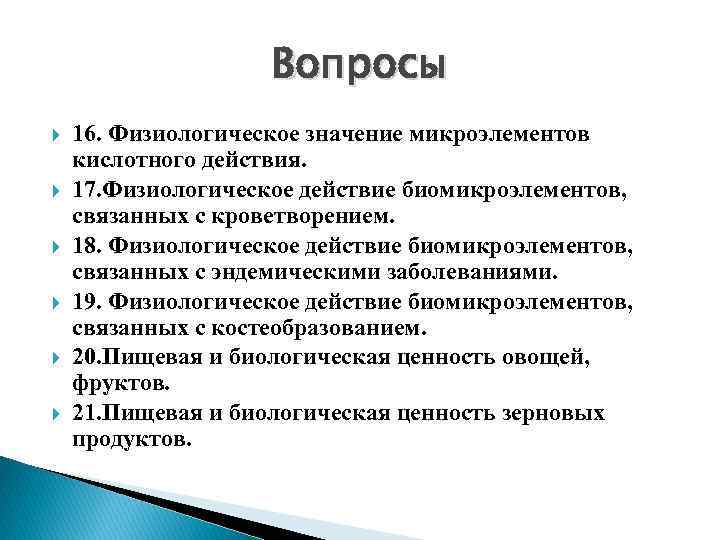 Вопросы

16. Физиологическое значение микроэлементов кислотного действия.

17.Физиологическое действие биомикроэлементов, связанных с кроветворением.

18. Физиологическое действие биомикроэлементов, связанных с эндемическими заболеваниями.

19. Физиологическое действие биомикроэлементов, связанных с костеобразованием.

20.Пищевая и биологическая ценность овощей, фруктов.

21.Пищевая и биологическая ценность зерновых продуктов.